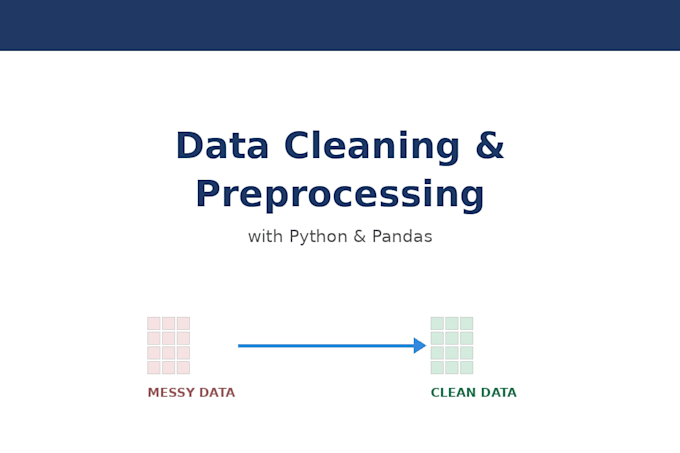 Data Cleaning & Preprocessing

with Python & Pandas

MESSY DATA

CLEAN DATA